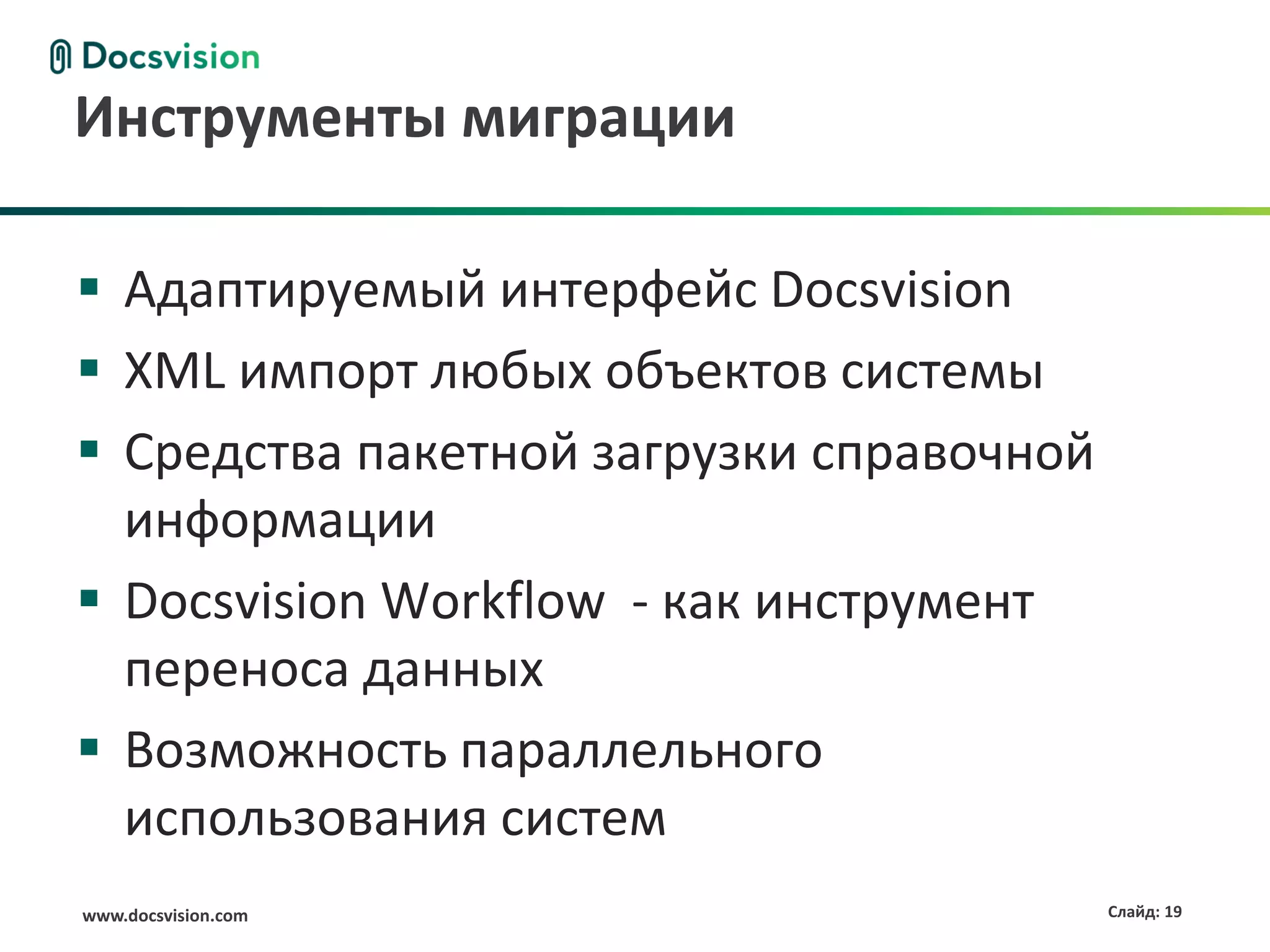 Docsvision

Инструменты миграции

▪ Адаптируемый интерфейс Docsvision
▪ XML импорт любых объектов системы
▪ Средства пакетной загрузки справочной информации
▪ Docsvision Workflow  - как инструмент переноса данных
▪ Возможность параллельного использования систем

www.docsvision.com

Слайд: 19